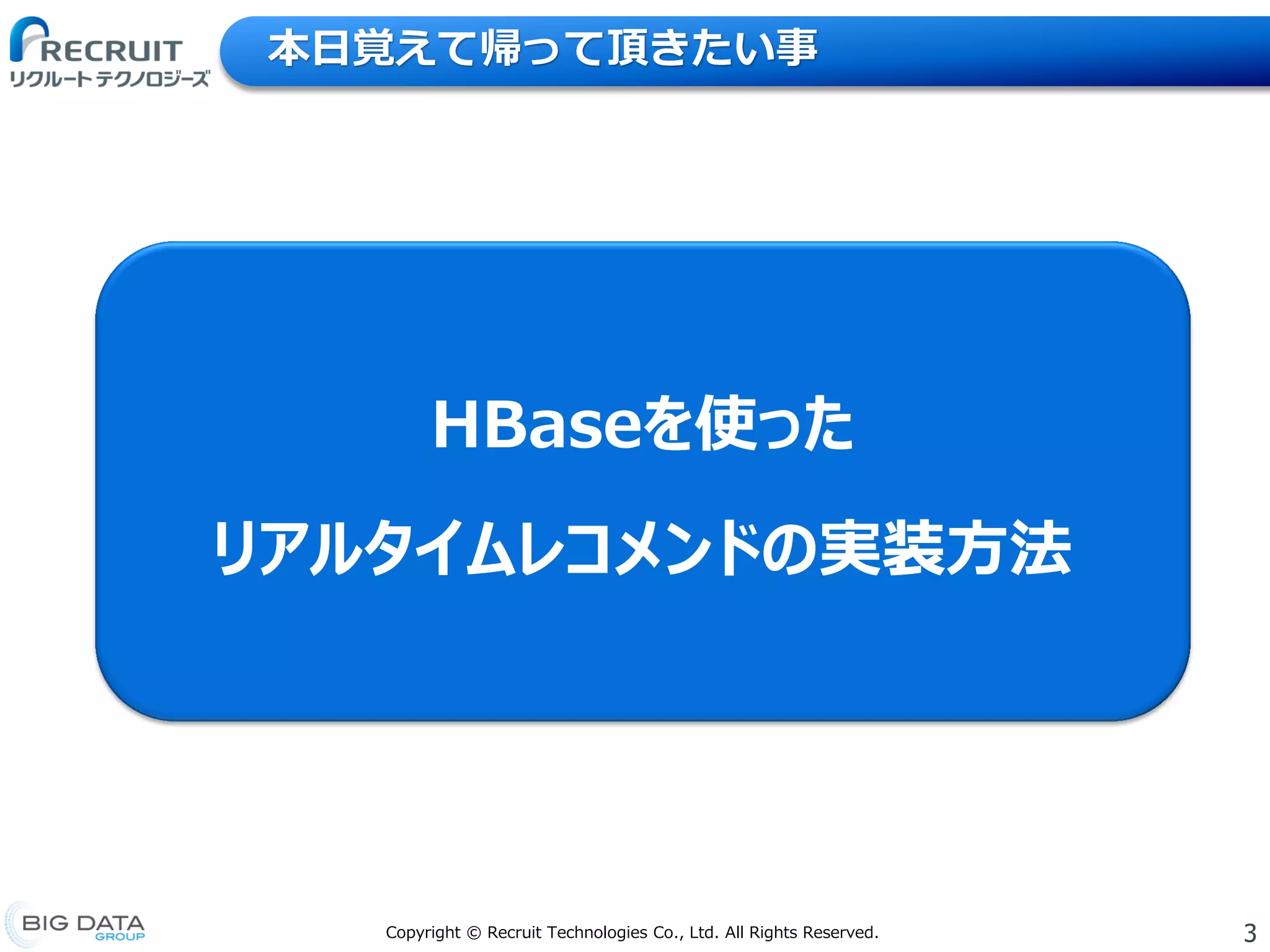 RECRUIT
リクルートテクノロジーズ

本日覚えて帰って頂きたい事

HBaseを使った

リアルタイムレコメンドの実装方法

BIG DATA GROUP

Copyright © Recruit Technologies Co., Ltd. All Rights Reserved.

3